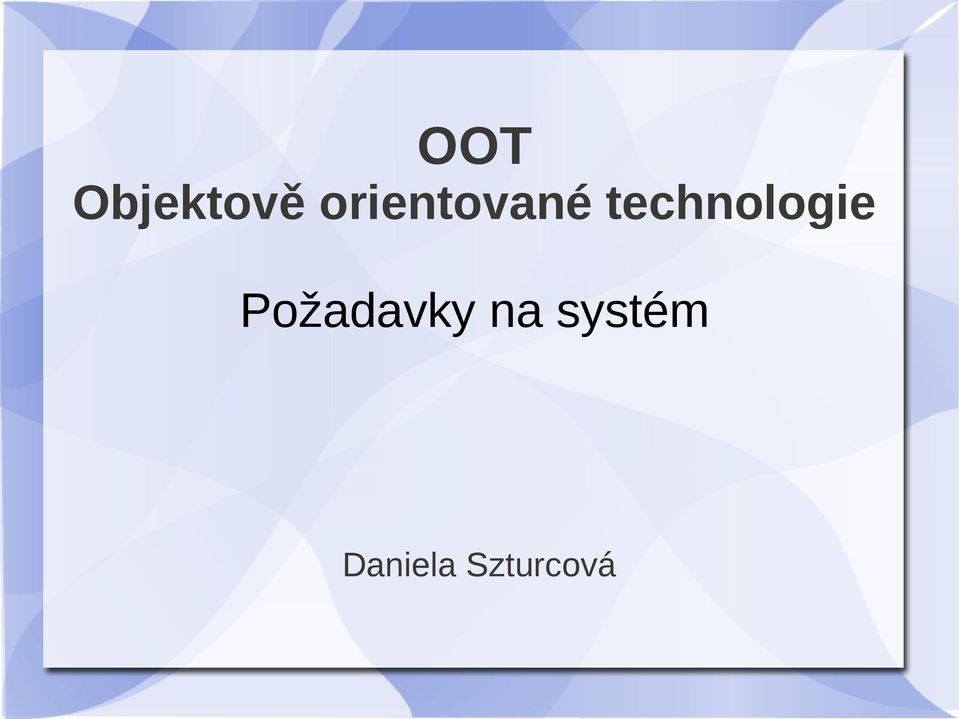 OOT
Objektově orientované technologie

Požadavky na systém

Daniela Szturcová